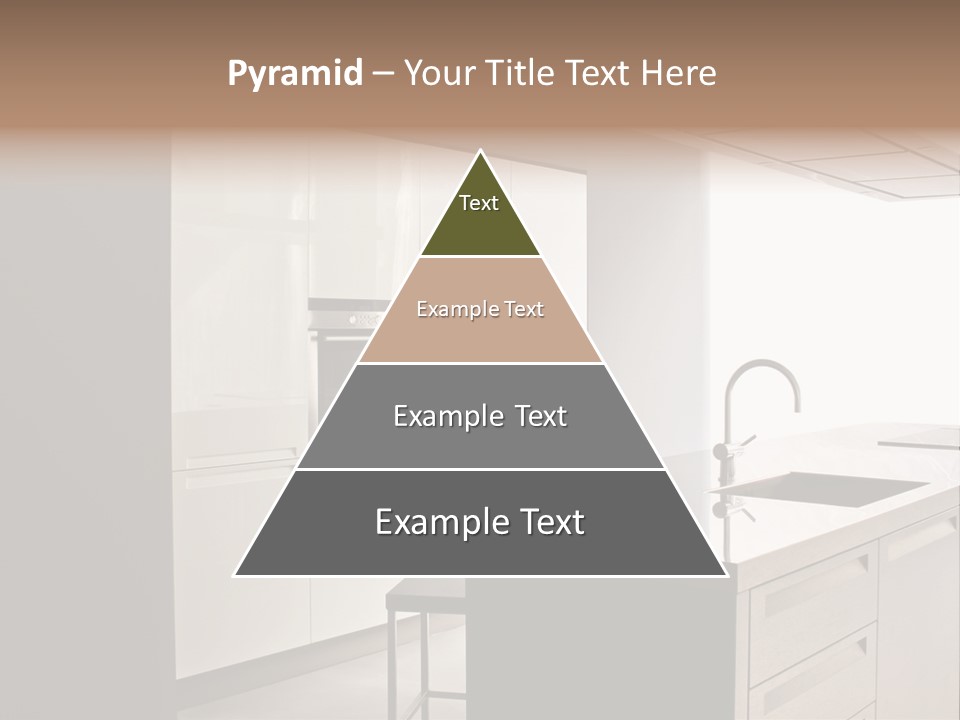 Pyramid – Your Title Text Here

Text

Example Text

Example Text

Example Text